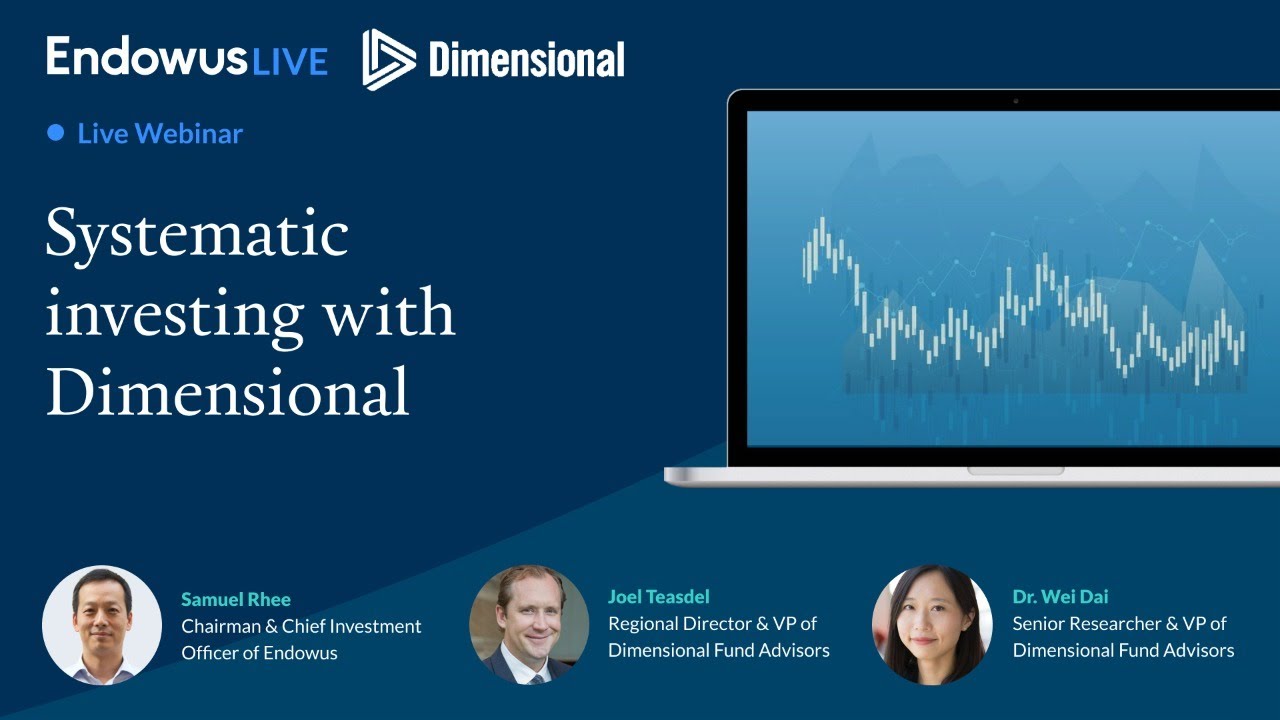 Endowus LIVE Dimensional

Live Webinar

Systematic investing with Dimensional

Samuel Rhee
Chairman & Chief Investment Officer of Endowus

Joel Teasdel
Regional Director & VP of Dimensional Fund Advisors

Dr. Wei Dai
Senior Researcher & VP of Dimensional Fund Advisors